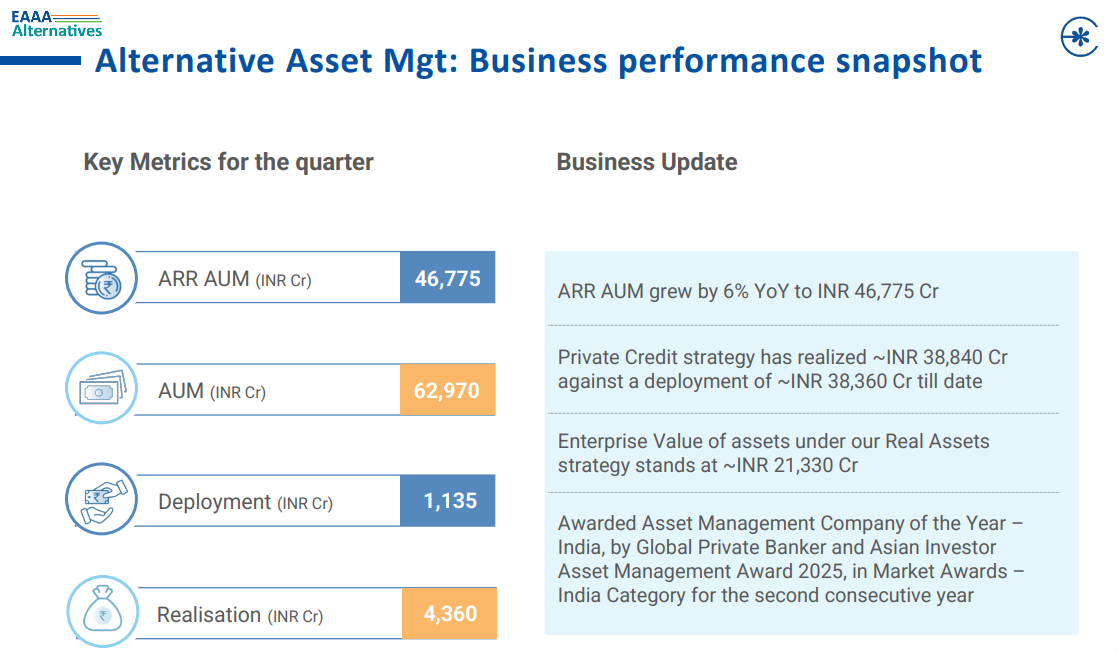 EAAA
Alternatives

Alternative Asset Mgt: Business performance snapshot

Key Metrics for the quarter

ARR AUM (INR Cr) 46,775

AUM (INR Cr) 62,970

Deployment (INR Cr) 1,135

Realisation (INR Cr) 4,360

Business Update

ARR AUM grew by 6% YoY to INR 46,775 Cr

Private Credit strategy has realized ~INR 38,840 Cr against a deployment of ~INR 38,360 Cr till date

Enterprise Value of assets under our Real Assets strategy stands at ~INR 21,330 Cr

Awarded Asset Management Company of the Year – India, by Global Private Banker and Asian Investor Asset Management Award 2025, in Market Awards – India Category for the second consecutive year